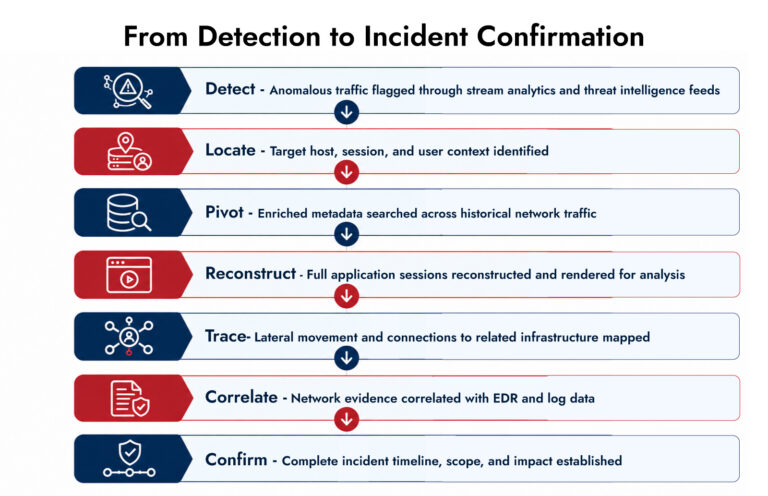 From Detection to Incident Confirmation

Detect - Anomalous traffic flagged through stream analytics and threat intelligence feeds

Locate - Target host, session, and user context identified

Pivot - Enriched metadata searched across historical network traffic

Reconstruct - Full application sessions reconstructed and rendered for analysis

Trace- Lateral movement and connections to related infrastructure mapped

Correlate - Network evidence correlated with EDR and log data

Confirm - Complete incident timeline, scope, and impact established